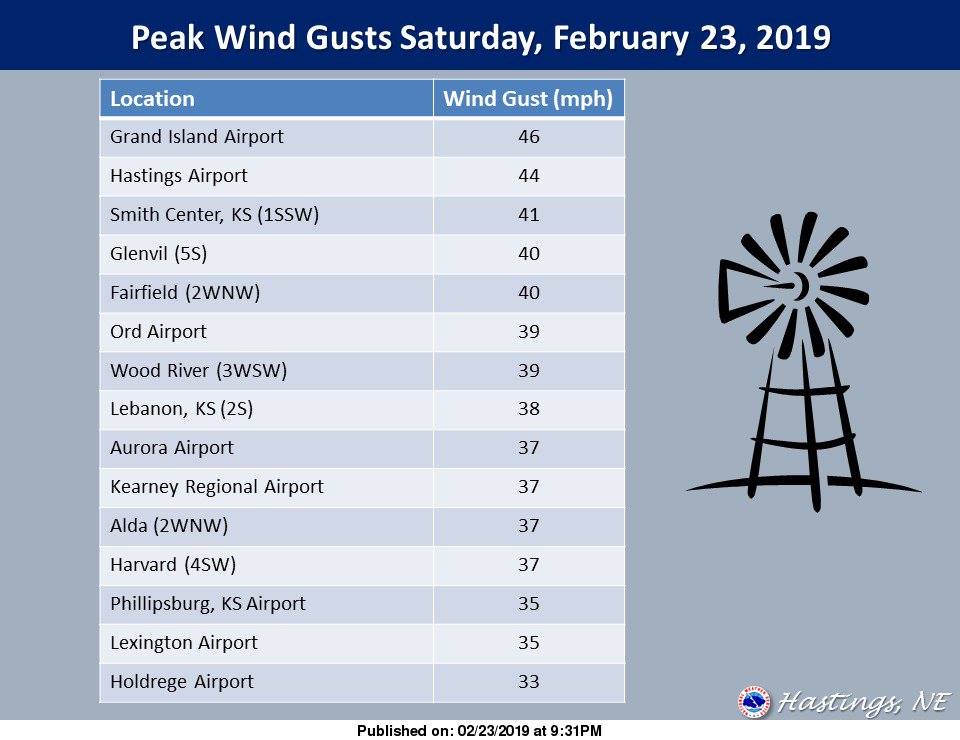 Peak Wind Gusts Saturday, February 23, 2019

| Location | Wind Gust (mph) |
|---|---|
| Grand Island Airport | 46 |
| Hastings Airport | 44 |
| Smith Center, KS (1SSW) | 41 |
| Glenvil (5S) | 40 |
| Fairfield (2WNW) | 40 |
| Ord Airport | 39 |
| Wood River (3WSW) | 39 |
| Lebanon, KS (2S) | 38 |
| Aurora Airport | 37 |
| Kearney Regional Airport | 37 |
| Alda (2WNW) | 37 |
| Harvard (4SW) | 37 |
| Phillipsburg, KS Airport | 35 |
| Lexington Airport | 35 |
| Holdrege Airport | 33 |

Hastings, NE

Published on: 02/23/2019 at 9:31PM